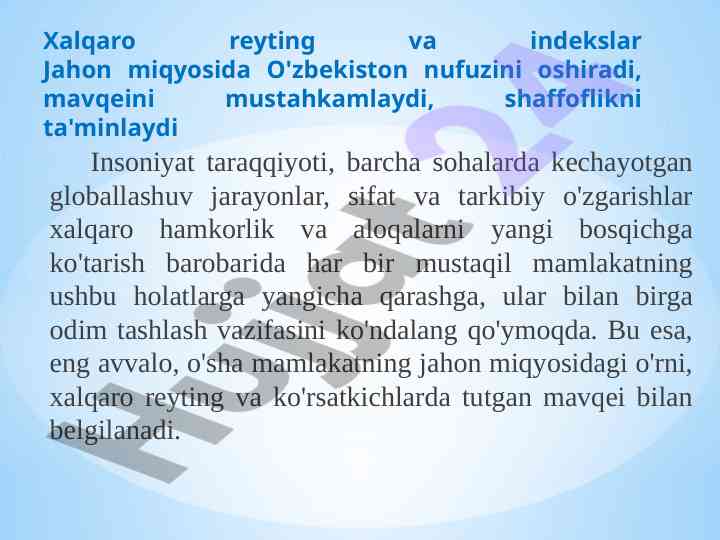 Xalqaro reyting va indekslar Jahon miqyosida O'zbekiston nufuzini oshiradi, mavqeini mustahkamlaydi, shaffoflikni ta'minlaydi

Insoniyat taraqqiyoti, barcha sohalarda kechayotgan globallashuv jarayonlar, sifat va tarkibiy o'zgarishlar xalqaro hamkorlik va aloqalarni yangi bosqichga ko'tarish barobarida har bir mustaqil mamlakatning ushbu holatlarga yangicha qarashga, ular bilan birga odim tashlash vazifasini ko'ndalang qo'ymoqda. Bu esa, eng avvalo, o'sha mamlakatning jahon miqyosidagi o'rni, xalqaro reyting va ko'rsatkichlarda tutgan mavqei bilan belgilanadi.

Hujjat24